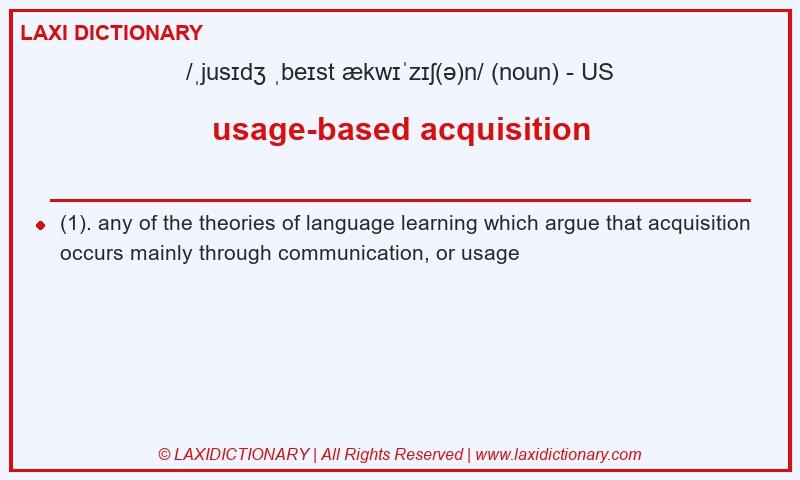 LAXI DICTIONARY

/ˌjusɪdʒ ˌbeɪst ækwɪˈzɪʃ(ə)n/ (noun) - US

usage-based acquisition

(1). any of the theories of language learning which argue that acquisition occurs mainly through communication, or usage

© LAXIDICTIONARY | All Rights Reserved | www.laxidictionary.com